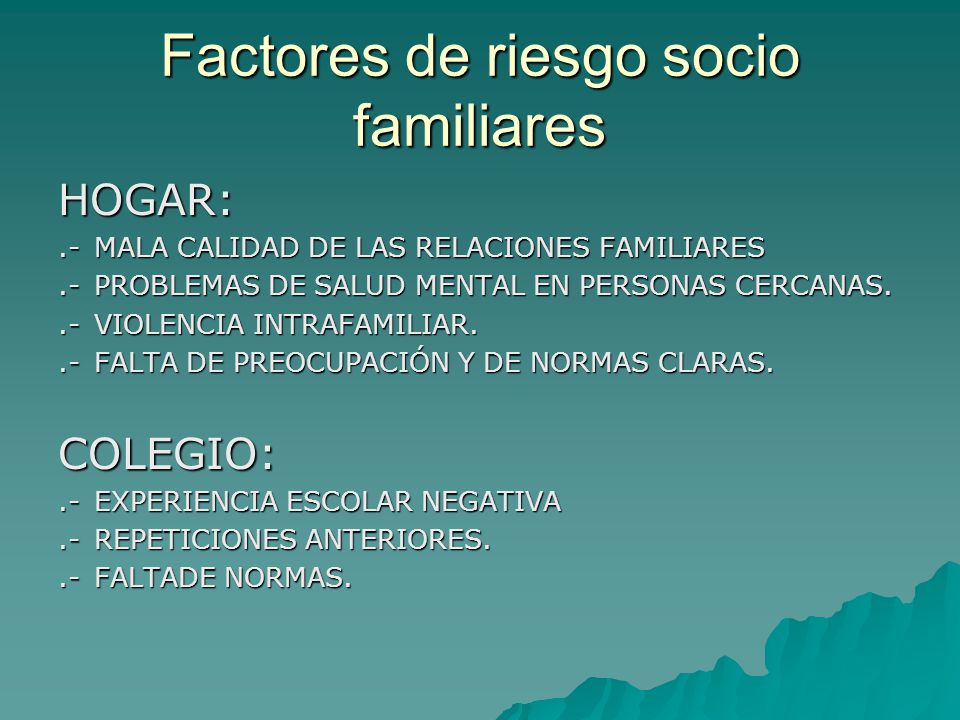 Factores de riesgo socio familiares

HOGAR:
.- MALA CALIDAD DE LAS RELACIONES FAMILIARES
.- PROBLEMAS DE SALUD MENTAL EN PERSONAS CERCANAS.
.- VIOLENCIA INTRAFAMILIAR.
.- FALTA DE PREOCUPACIÓN Y DE NORMAS CLARAS.

COLEGIO:
.- EXPERIENCIA ESCOLAR NEGATIVA
.- REPETICIONES ANTERIORES.
.- FALTADE NORMAS.